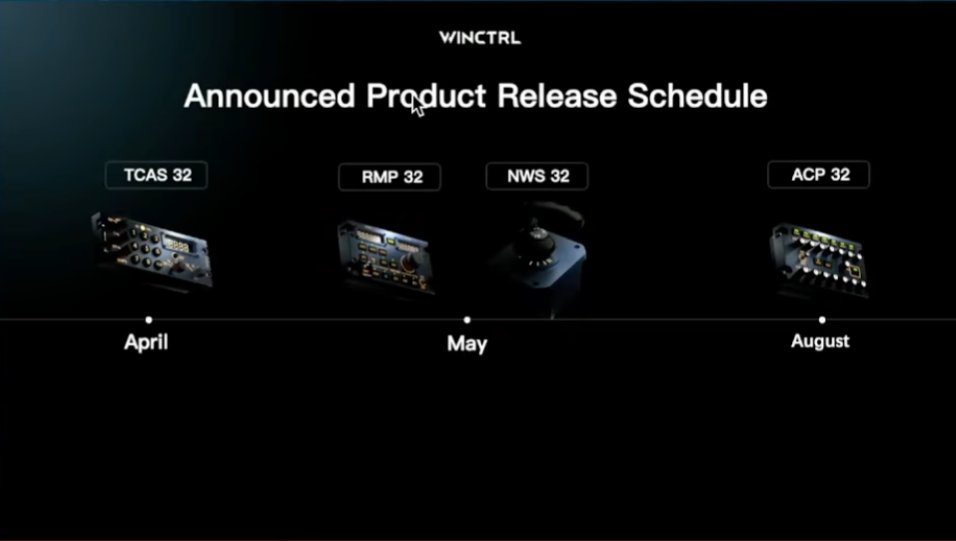 WINCTRL

Announced Product Release Schedule

TCAS 32

RMP 32

NWS 32

ACP 32

April

May

August